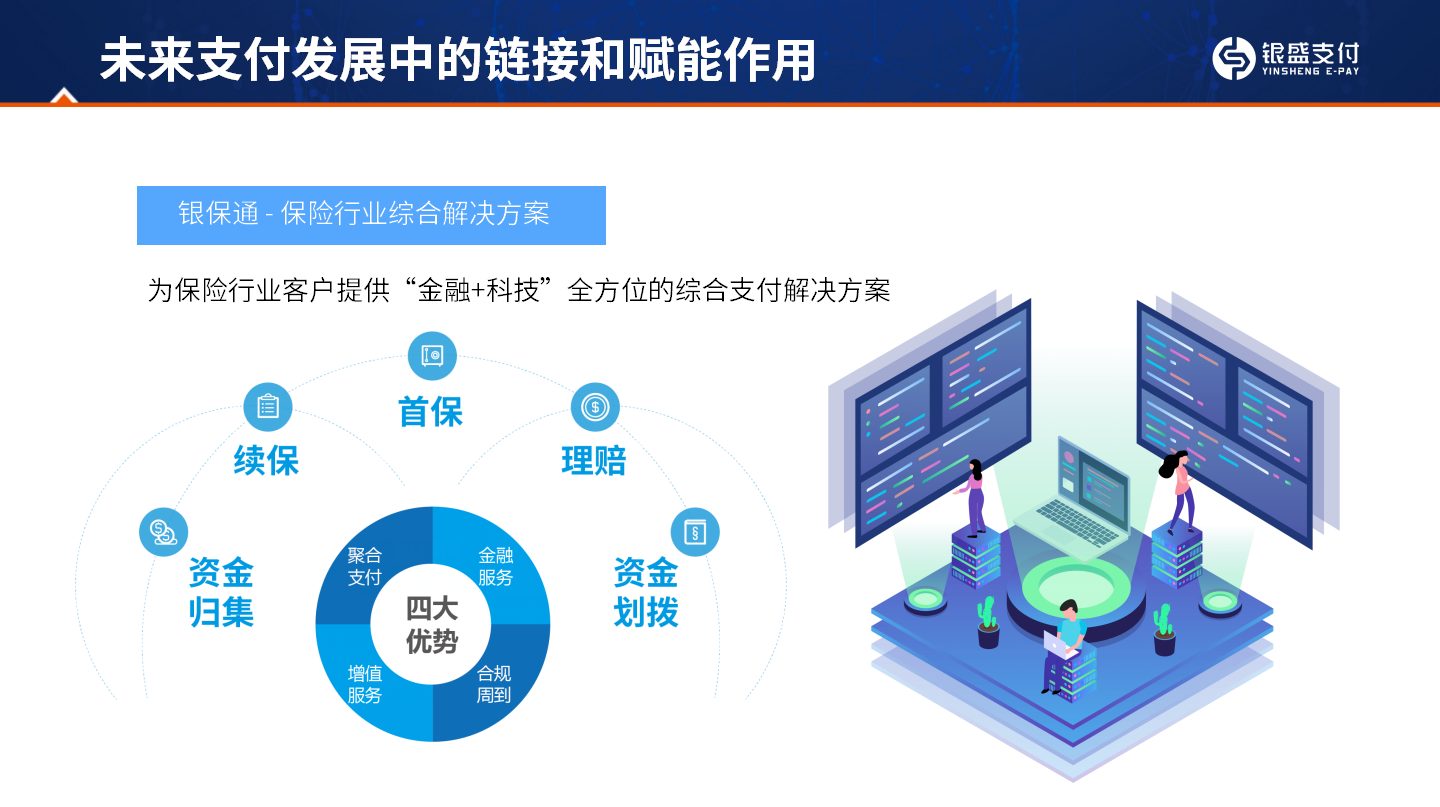 未来支付发展中的链接和赋能作用

银盛支付
YINSHENG E-PAY

银保通 - 保险行业综合解决方案

为保险行业客户提供“金融+科技”全方位的综合支付解决方案

首保

续保

理赔

资金归集

资金划拨

聚合支付

金融服务

四大优势

增值服务

合规周到